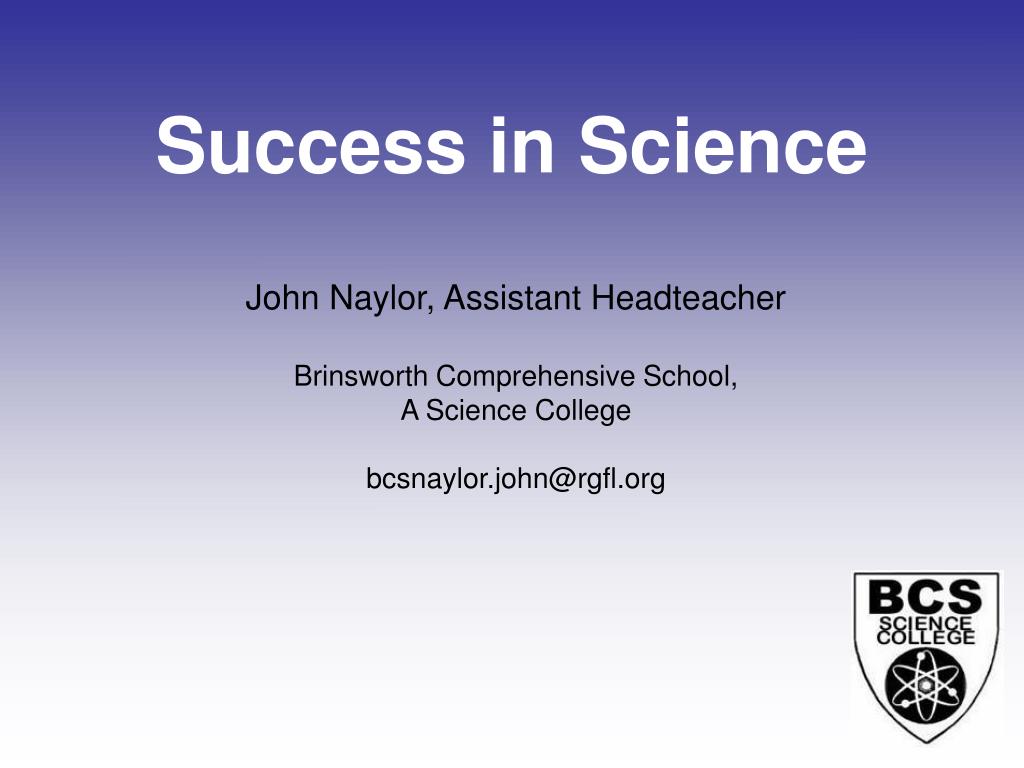 Success in Science

John Naylor, Assistant Headteacher

Brinsworth Comprehensive School,
A Science College

bcsnaylor.john@rgfl.org

BCS
SCIENCE
COLLEGE